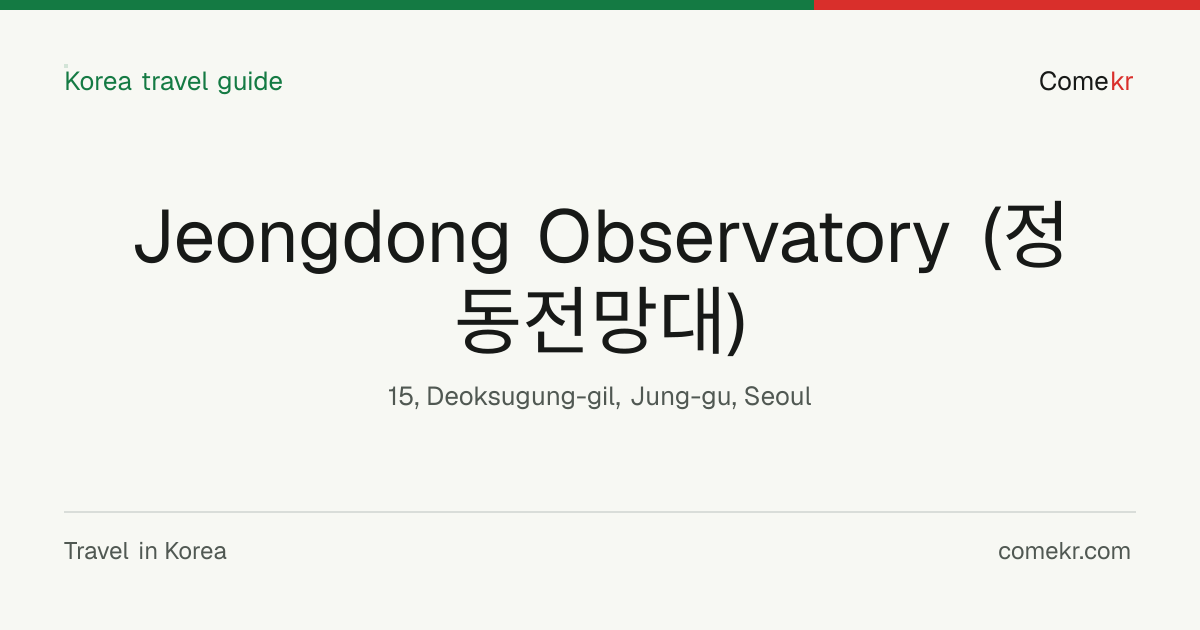 Korea travel guide

Comekr

Jeongdong Observatory (정동전망대)

15, Deoksugung-gil, Jung-gu, Seoul

Travel in Korea

comekr.com